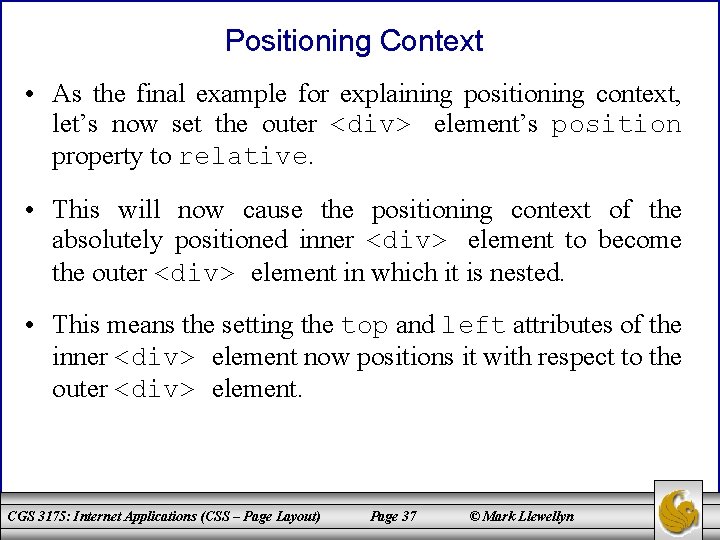 Positioning Context

• As the final example for explaining positioning context, let's now set the outer <div> element's position property to relative.

• This will now cause the positioning context of the absolutely positioned inner <div> element to become the outer <div> element in which it is nested.

• This means the setting the top and left attributes of the inner <div> element now positions it with respect to the outer <div> element.

CGS 3175: Internet Applications (CSS – Page Layout) Page 37 © Mark Llewellyn